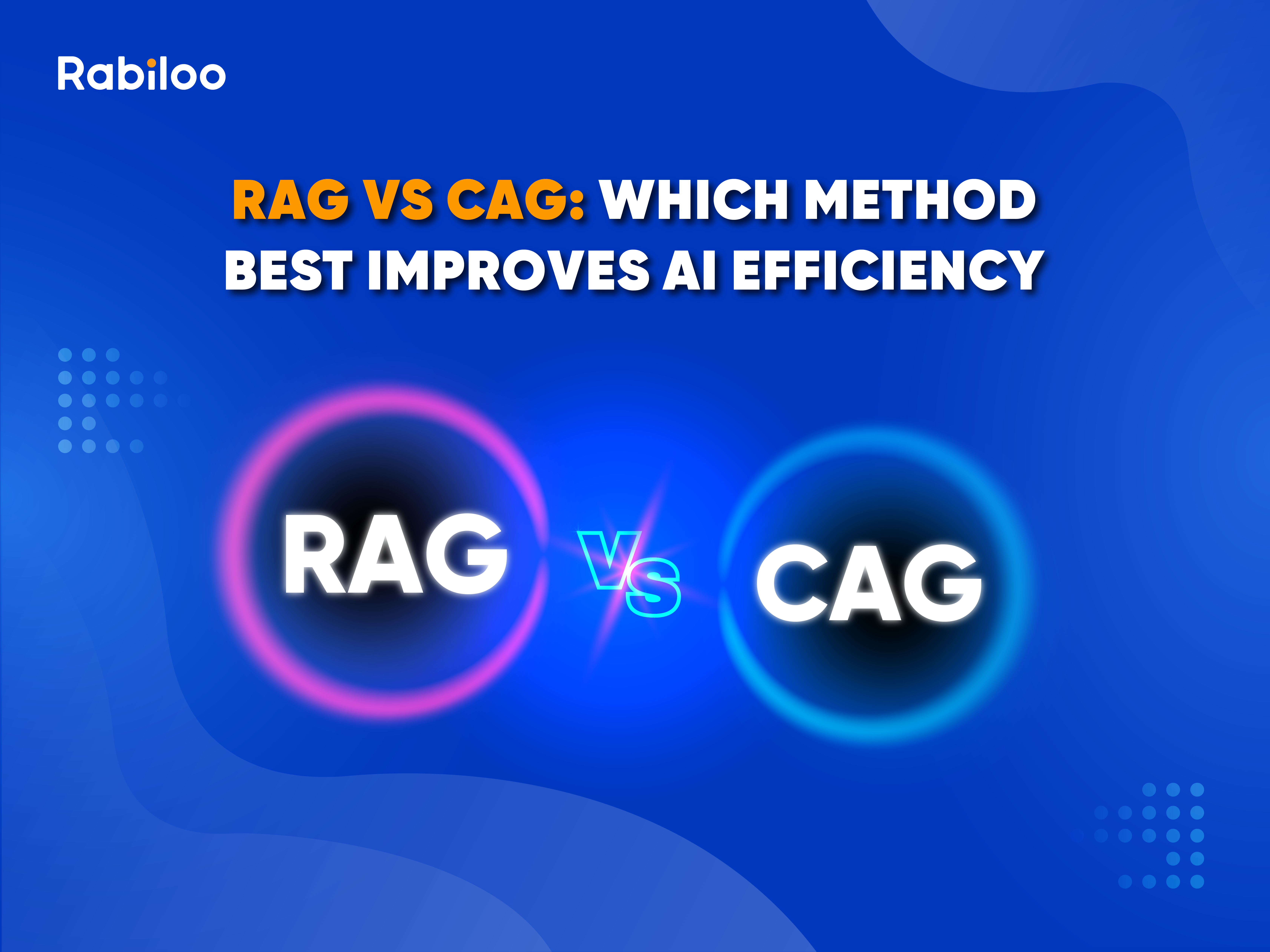 Rabiloo

RAG VS CAG: WHICH METHOD BEST IMPROVES AI EFFICIENCY

RAG

VS

CAG